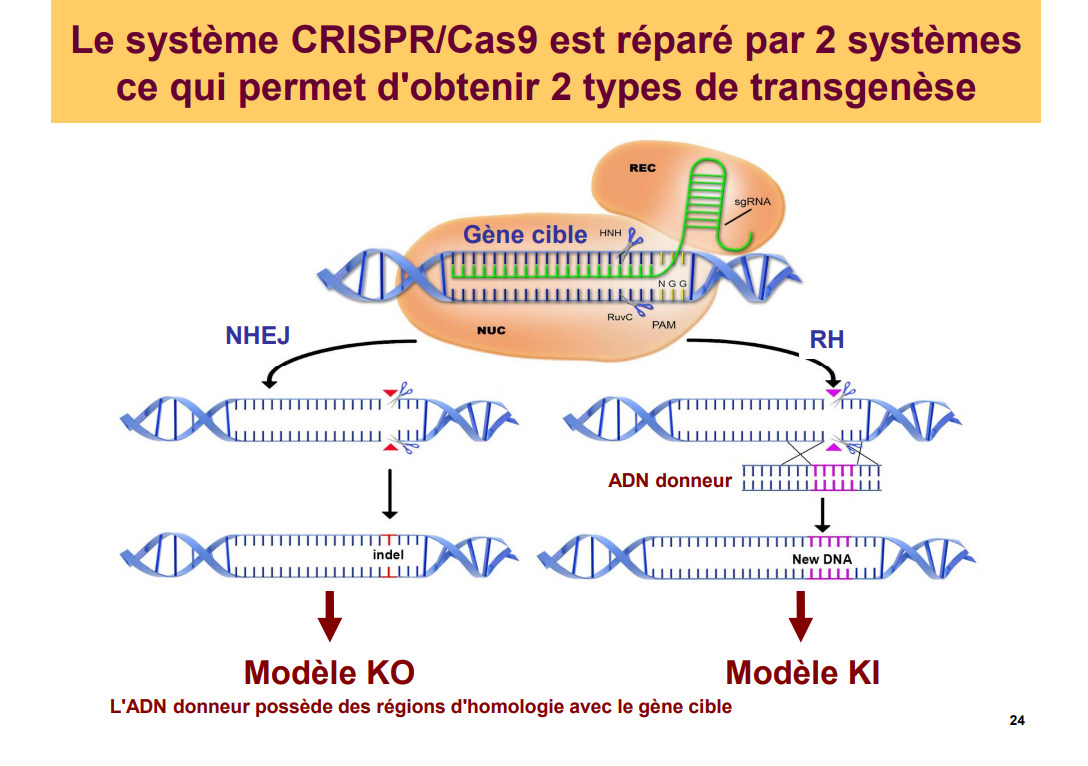 Le système CRISPR/Cas9 est réparé par 2 systèmes ce qui permet d'obtenir 2 types de transgenèse

REC

sgRNA

Gène cible

HNH

N G G

RuvC

PAM

NUC

NHEJ

RH

ADN donneur

indel

New DNA

Modèle KO

Modèle KI

L'ADN donneur possède des régions d'homologie avec le gène cible

24